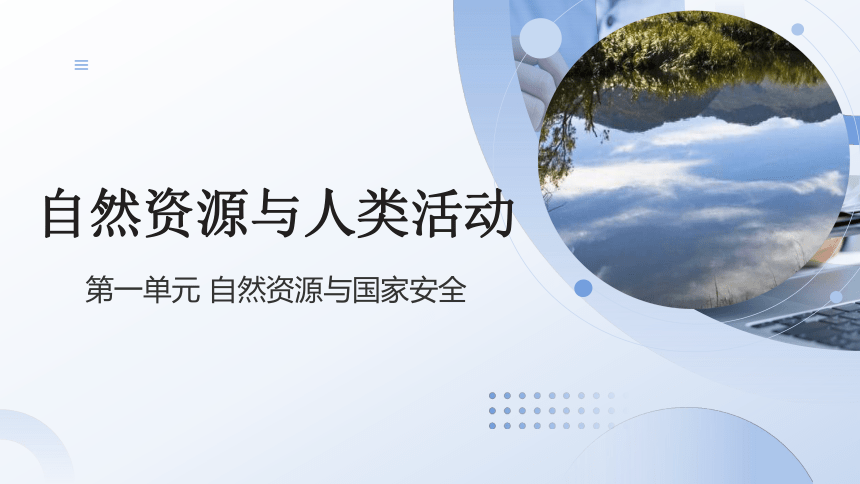 自然资源与人类活动

第一单元 自然资源与国家安全